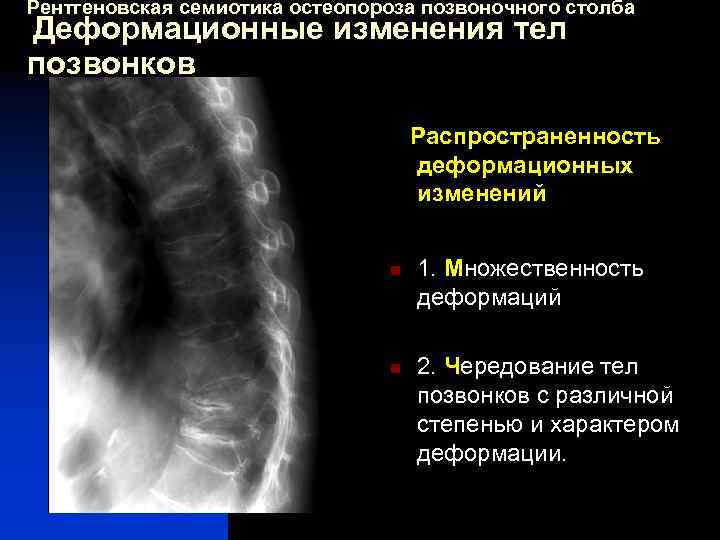 Рентгеновская семиотика остеопороза позвоночного столба
Деформационные изменения тел позвонков

Распространенность деформационных изменений

1. Множественность деформаций

2. Чередование тел позвонков с различной степенью и характером деформации.